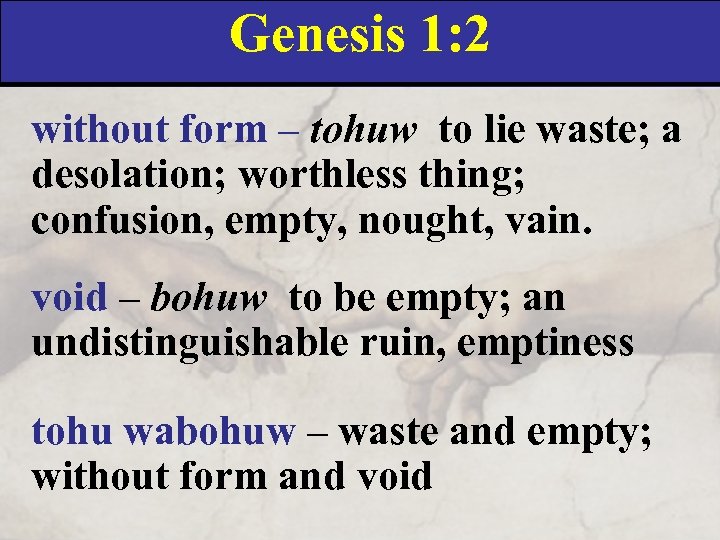 Genesis 1:2

without form – tohuw to lie waste; a desolation; worthless thing; confusion, empty, nought, vain.

void – bohuw to be empty; an undistinguishable ruin, emptiness

tohu wabohuw – waste and empty; without form and void